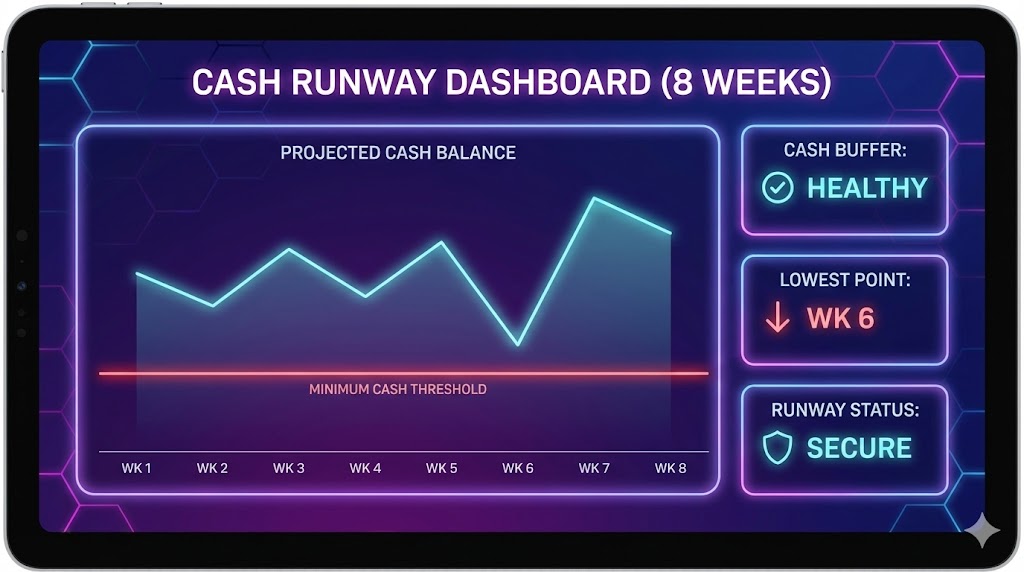 CASH RUNWAY DASHBOARD (8 WEEKS)

PROJECTED CASH BALANCE

MINIMUM CASH THRESHOLD

WK 1 WK 2 WK 3 WK 4 WK 5 WK 6 WK 7 WK 8

CASH BUFFER:
HEALTHY

LOWEST POINT:
WK 6

RUNWAY STATUS:
SECURE